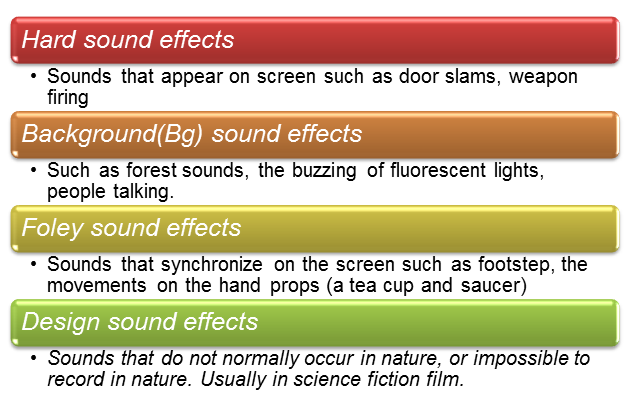 Hard sound effects

• Sounds that appear on screen such as door slams, weapon firing

Background(Bg) sound effects

• Such as forest sounds, the buzzing of fluorescent lights, people talking.

Foley sound effects

• Sounds that synchronize on the screen such as footstep, the movements on the hand props (a tea cup and saucer)

Design sound effects

• Sounds that do not normally occur in nature, or impossible to record in nature. Usually in science fiction film.